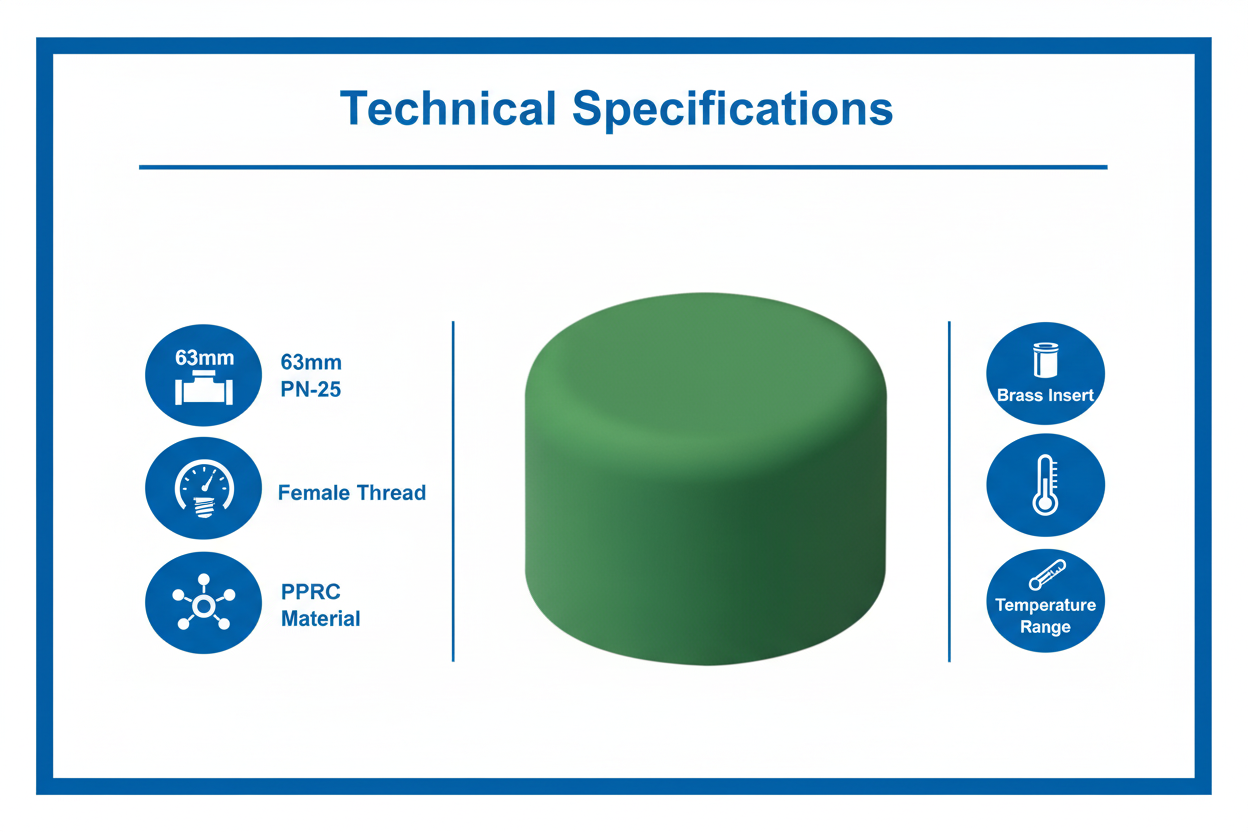 Technical Specifications

63mm

63mm
PN-25

Female Thread

PPRC
Material

Brass Insert

Temperature
Range